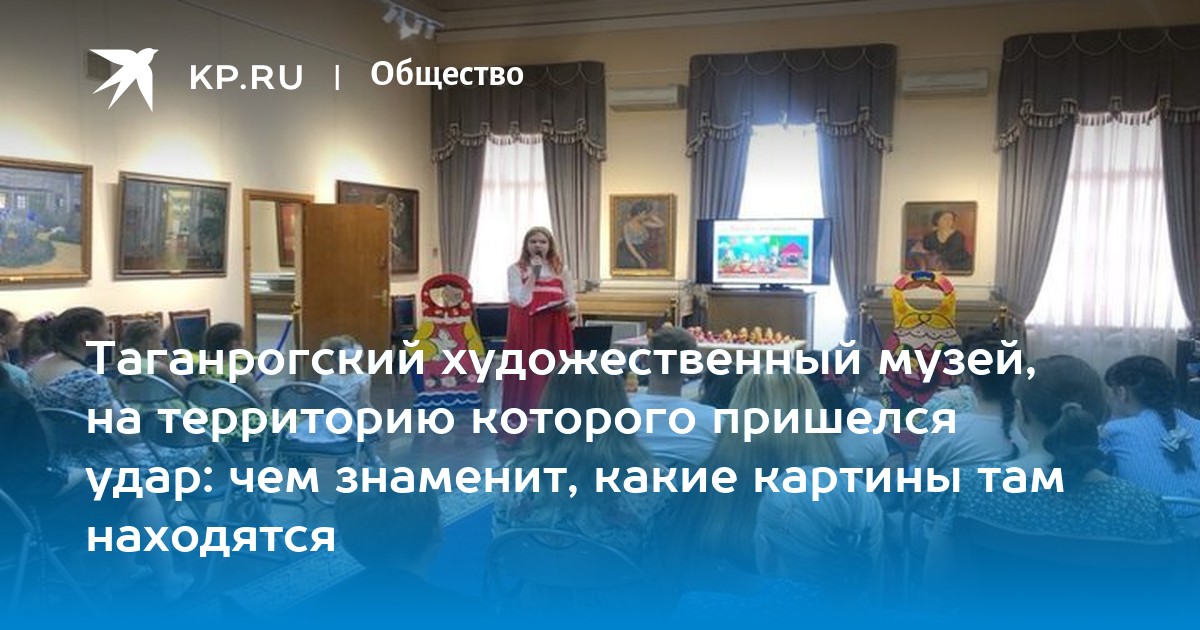 KP.RU | Общество

Таганрогский художественный музей, на территорию которого пришелся удар: чем знаменит, какие картины там находятся